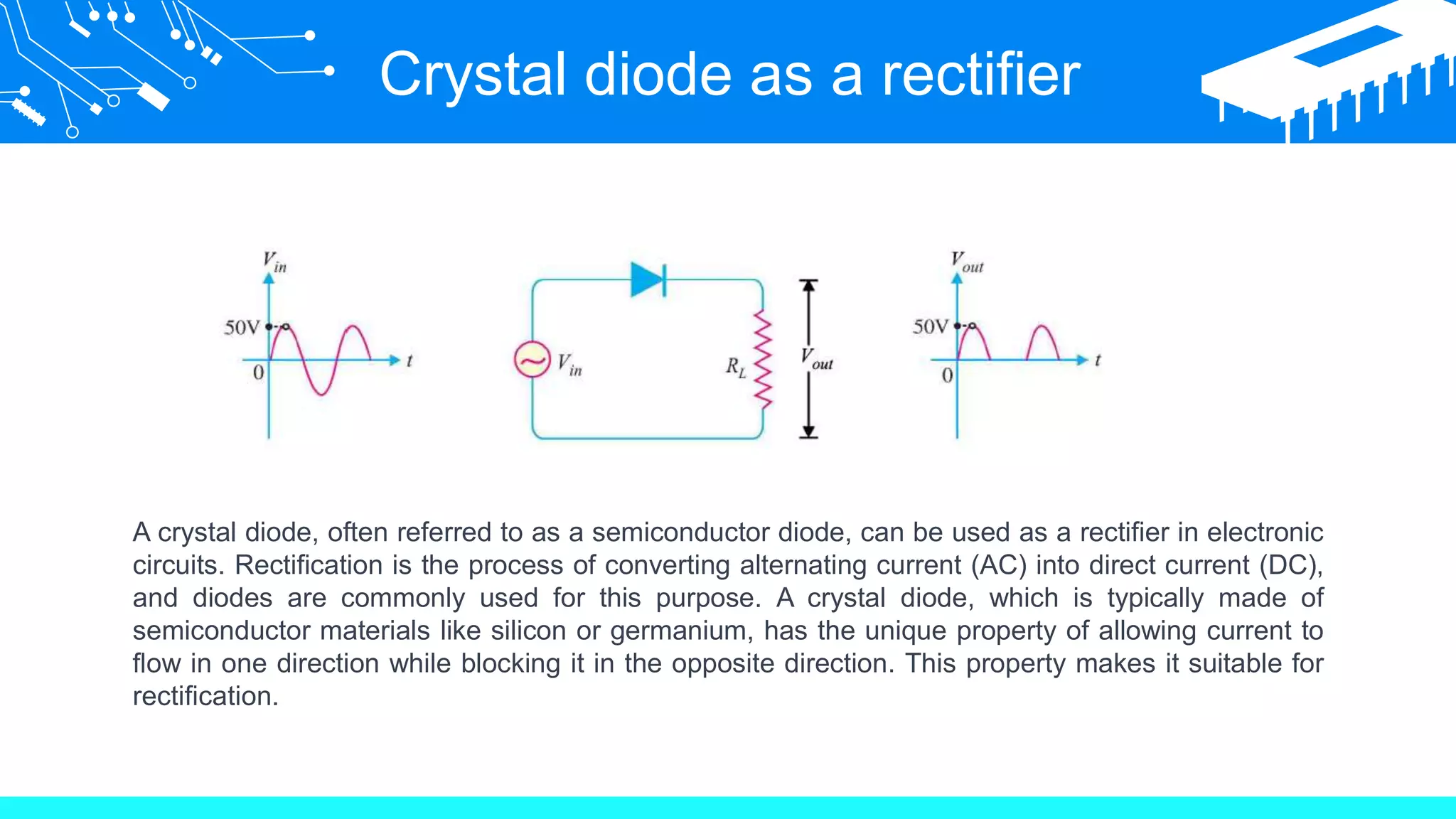 Crystal diode as a rectifier

$V_{in}$
50V
0
$t$

$V_{in}$
$R_L$
$V_{out}$

$V_{out}$
50V
0
$t$

A crystal diode, often referred to as a semiconductor diode, can be used as a rectifier in electronic circuits. Rectification is the process of converting alternating current (AC) into direct current (DC), and diodes are commonly used for this purpose. A crystal diode, which is typically made of semiconductor materials like silicon or germanium, has the unique property of allowing current to flow in one direction while blocking it in the opposite direction. This property makes it suitable for rectification.